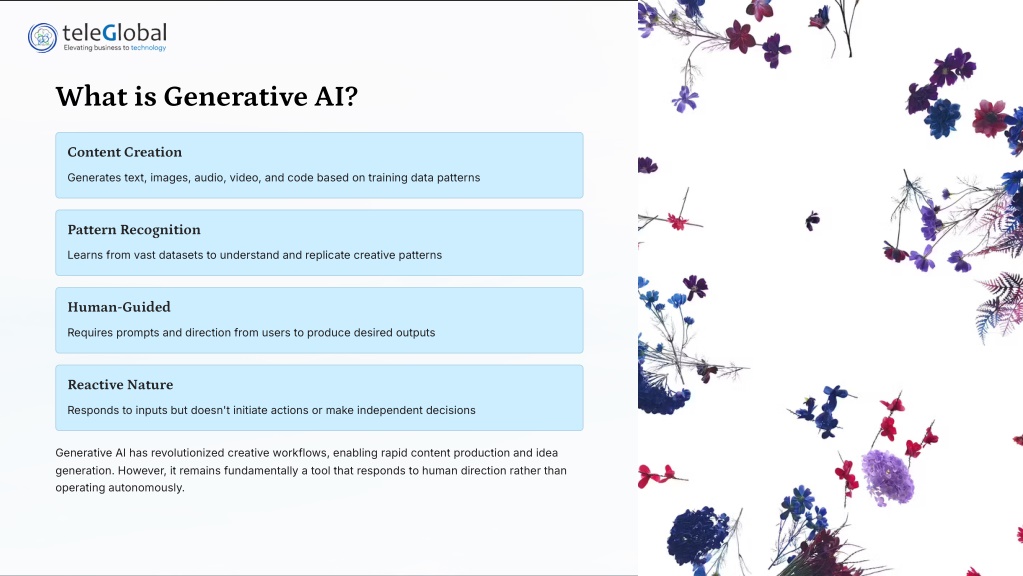 teleGlobal
Elevating business to technology

What is Generative AI?

Content Creation

Generates text, images, audio, video, and code based on training data patterns

Pattern Recognition

Learns from vast datasets to understand and replicate creative patterns

Human-Guided

Requires prompts and direction from users to produce desired outputs

Reactive Nature

Responds to inputs but doesn't initiate actions or make independent decisions

Generative AI has revolutionized creative workflows, enabling rapid content production and idea generation. However, it remains fundamentally a tool that responds to human direction rather than operating autonomously.